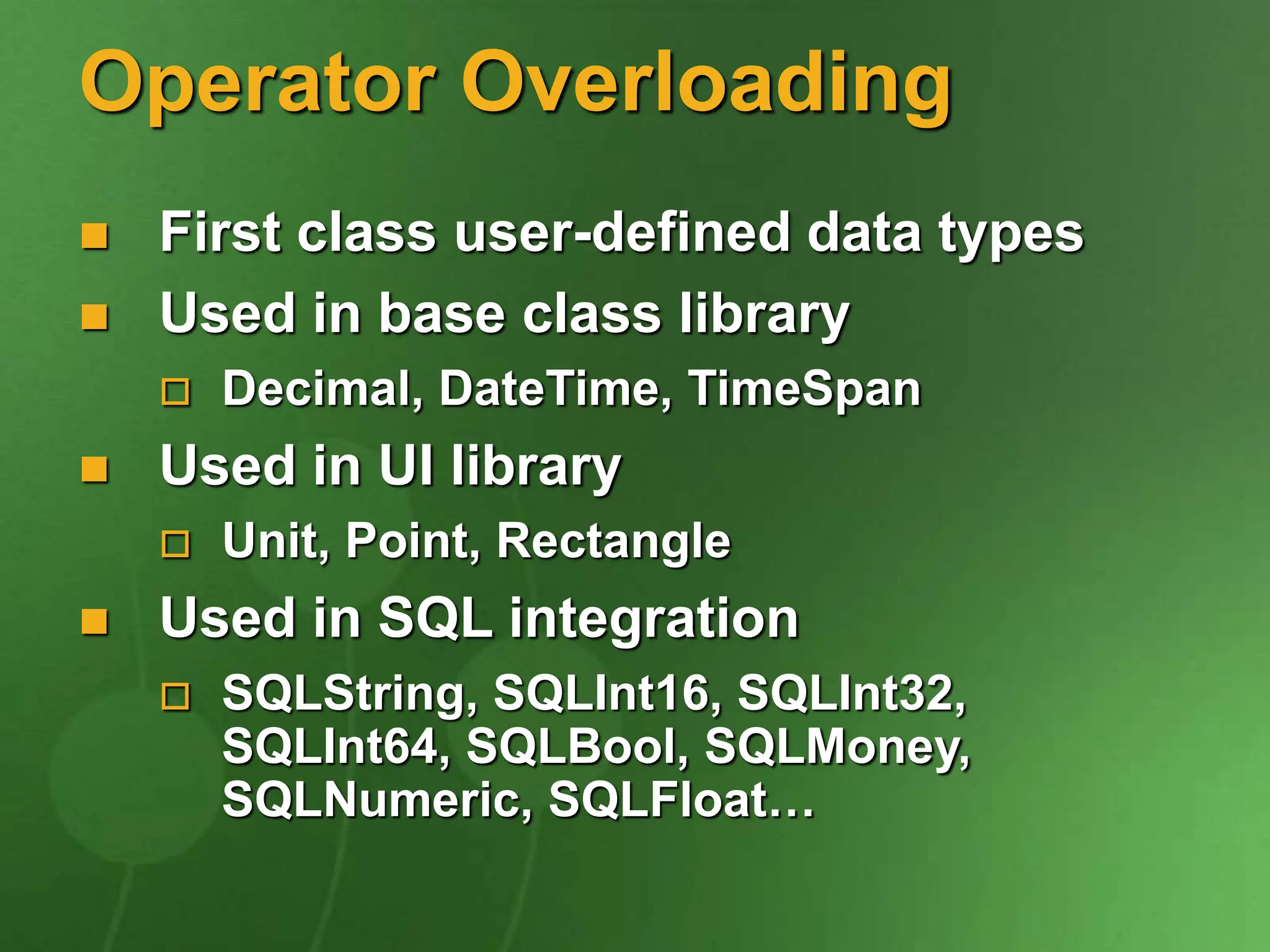 Operator Overloading

First class user-defined data types

Used in base class library

Decimal, DateTime, TimeSpan

Used in UI library

Unit, Point, Rectangle

Used in SQL integration

SQLString, SQLInt16, SQLInt32, SQLInt64, SQLBool, SQLMoney, SQLNumeric, SQLFloat…